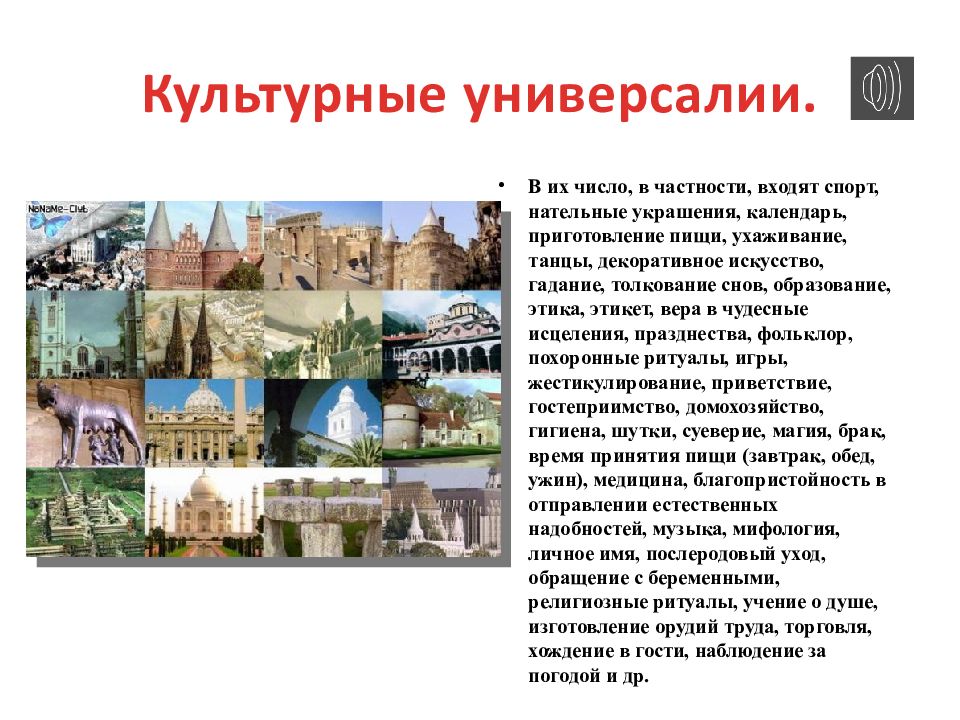 Культурные универсалии.

NoNaMe-Club

• В их число, в частности, входят спорт, нательные украшения, календарь, приготовление пищи, ухаживание, танцы, декоративное искусство, гадание, толкование снов, образование, этика, этикет, вера в чудесные исцеления, празднества, фольклор, похоронные ритуалы, игры, жестикулирование, приветствие, гостеприимство, домохозяйство, гигиена, шутки, суеверие, магия, брак, время принятия пищи (завтрак, обед, ужин), медицина, благопристойность в отправлении естественных надобностей, музыка, мифология, личное имя, послеродовый уход, обращение с беременными, религиозные ритуалы, учение о душе, изготовление орудий труда, торговля, хождение в гости, наблюдение за погодой и др.